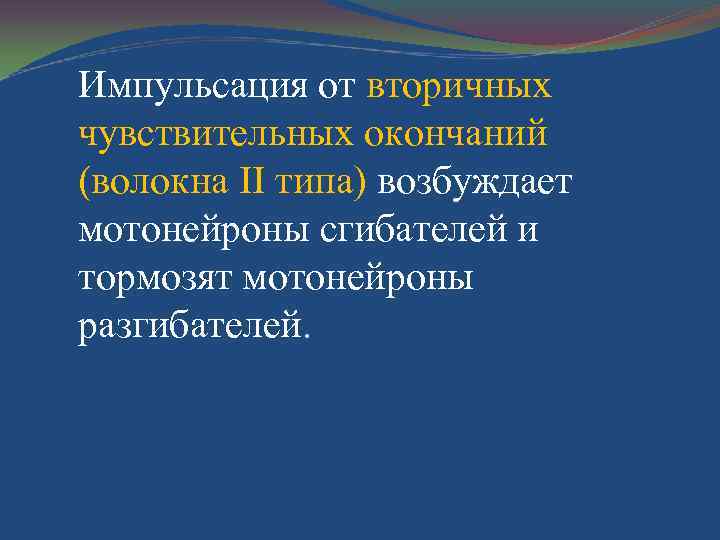 Импульсация от вторичных чувствительных окончаний (волокна II типа) возбуждает мотонейроны сгибателей и тормозят мотонейроны разгибателей.